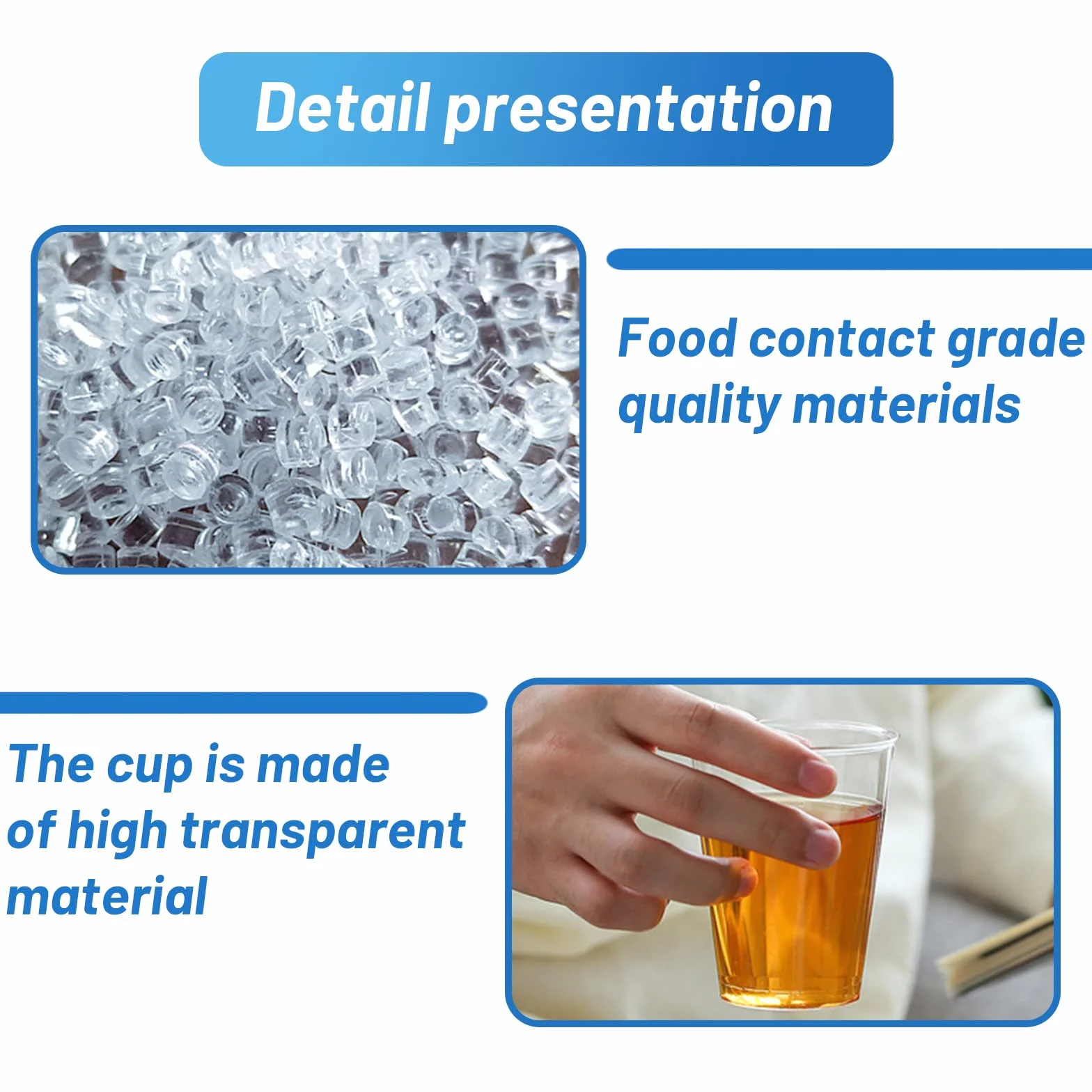 Detail presentation

Food contact grade quality materials

The cup is made of high transparent material